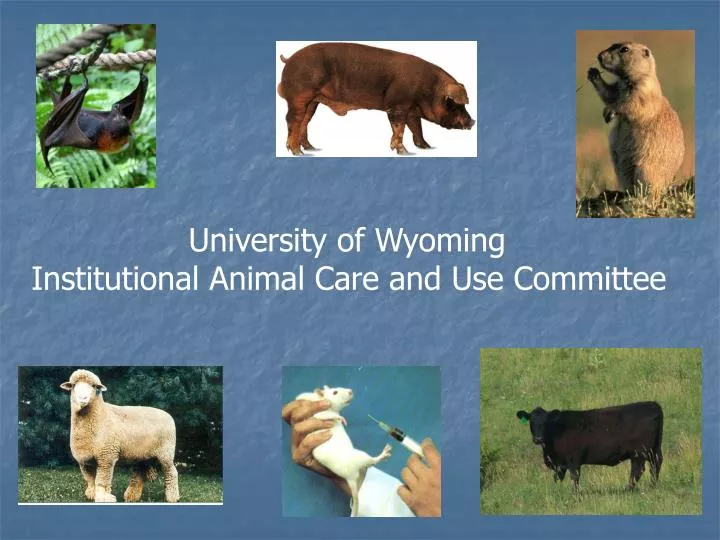 University of Wyoming
Institutional Animal Care and Use Committee